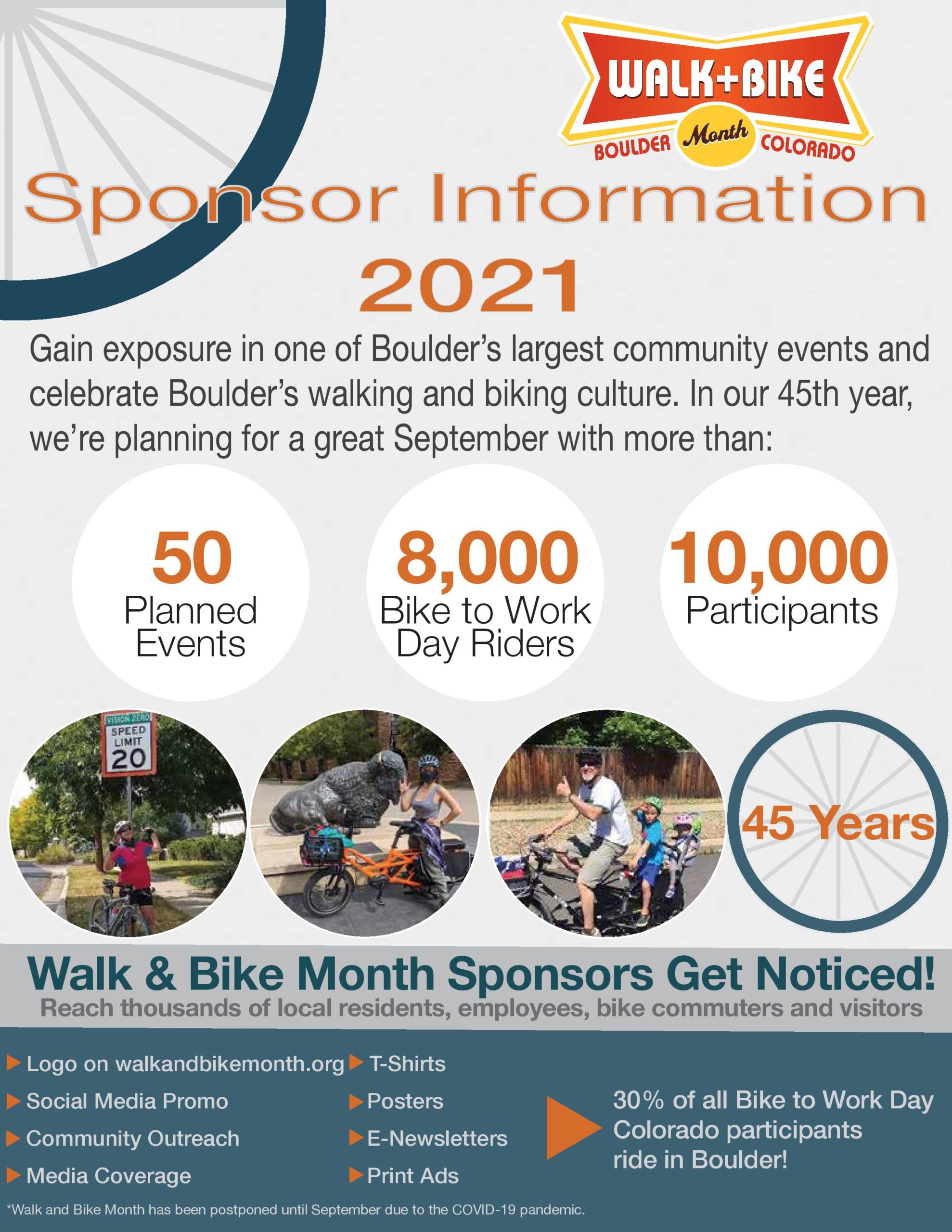 WALK+BIKE
BOULDER Month COLORADO

Sponsor Information
2021

Gain exposure in one of Boulder's largest community events and celebrate Boulder's walking and biking culture. In our 45th year, we're planning for a great September with more than:

50
Planned Events

8,000
Bike to Work Day Riders

10,000
Participants

VISION ZERO
SPEED LIMIT
20

45 Years

Walk & Bike Month Sponsors Get Noticed!
Reach thousands of local residents, employees, bike commuters and visitors

Logo on walkandbikemonth.org
Social Media Promo
Community Outreach
Media Coverage

T-Shirts
Posters
E-Newsletters
Print Ads

30% of all Bike to Work Day Colorado participants ride in Boulder!

*Walk and Bike Month has been postponed until September due to the COVID-19 pandemic.